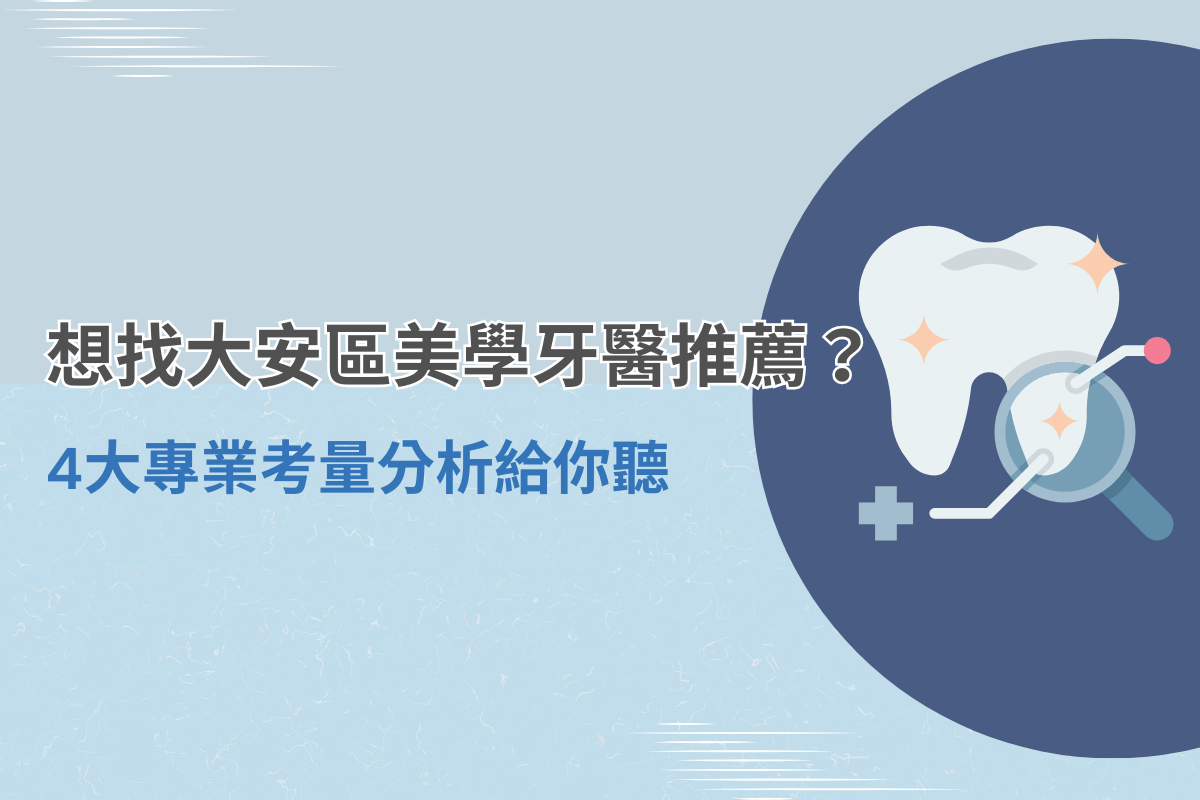 想找大安區美學牙醫推薦？

4大專業考量分析給你聽